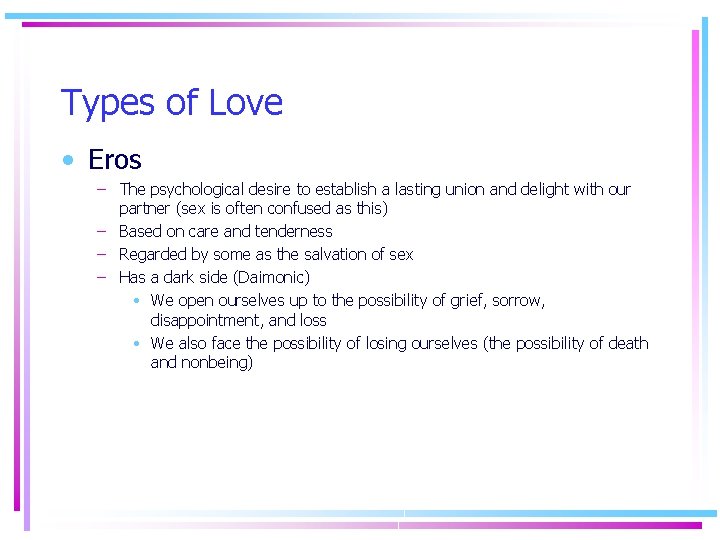 Types of Love

• Eros
  – The psychological desire to establish a lasting union and delight with our partner (sex is often confused as this)
  – Based on care and tenderness
  – Regarded by some as the salvation of sex
  – Has a dark side (Daimonic)
    • We open ourselves up to the possibility of grief, sorrow, disappointment, and loss
    • We also face the possibility of losing ourselves (the possibility of death and nonbeing)